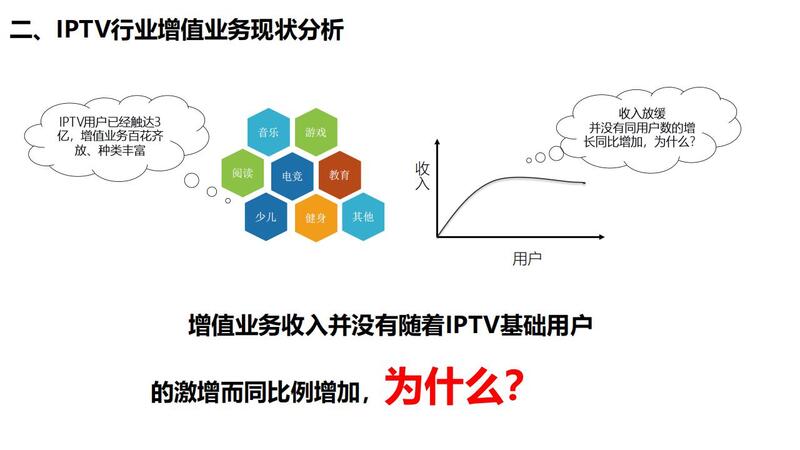 二、IPTV行业增值业务现状分析

IPTV用户已经触达3亿，增值业务百花齐放、种类丰富

音乐
游戏
阅读
电竞
教育
少儿
健身
其他

收入

用户

收入放缓
并没有同用户数的增长同比增加，为什么？

增值业务收入并没有随着IPTV基础用户的激增而同比例增加，为什么？